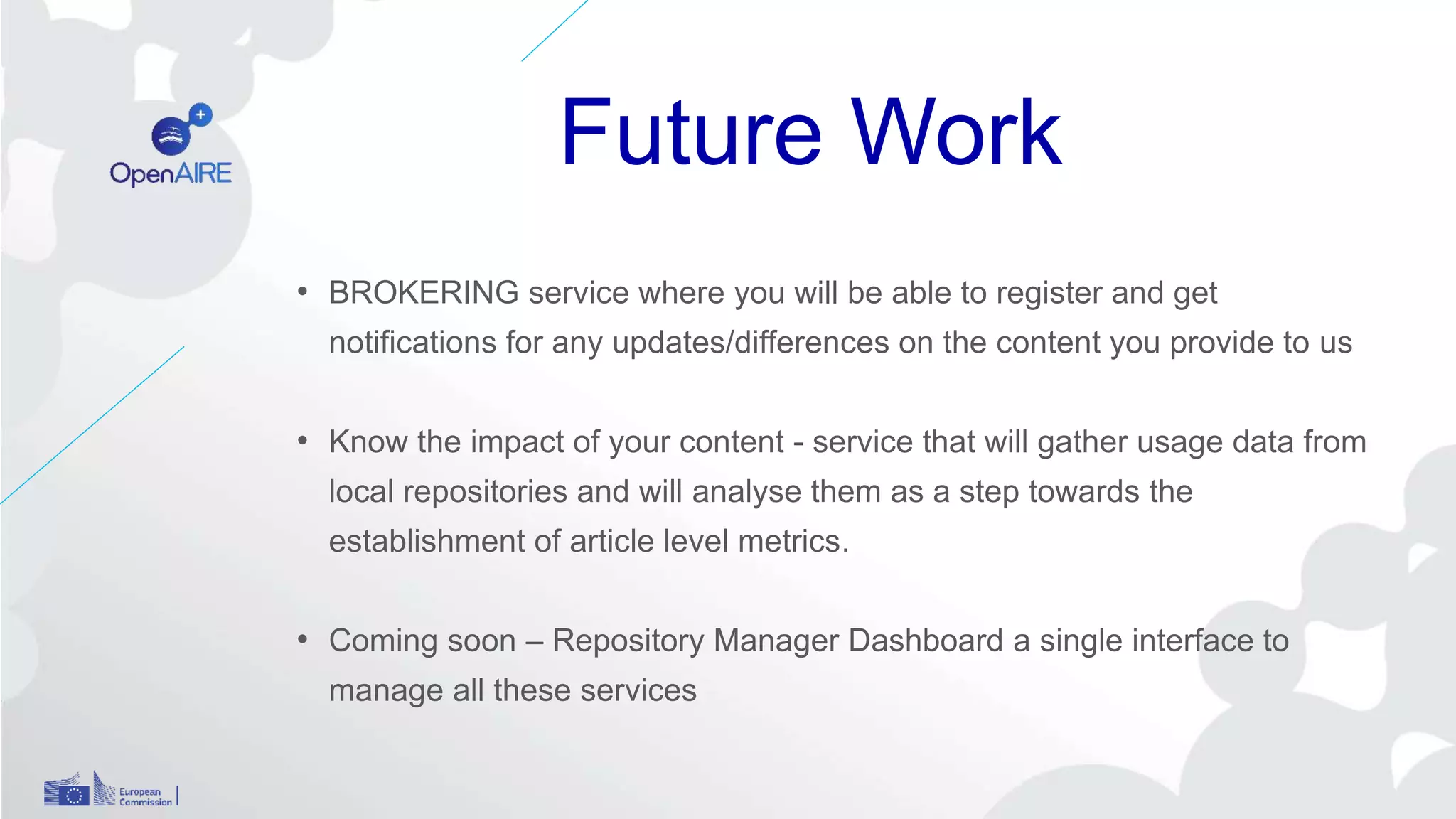 OpenAIRE

Future Work

• BROKERING service where you will be able to register and get notifications for any updates/differences on the content you provide to us

• Know the impact of your content - service that will gather usage data from local repositories and will analyse them as a step towards the establishment of article level metrics.

• Coming soon – Repository Manager Dashboard a single interface to manage all these services

European Commission